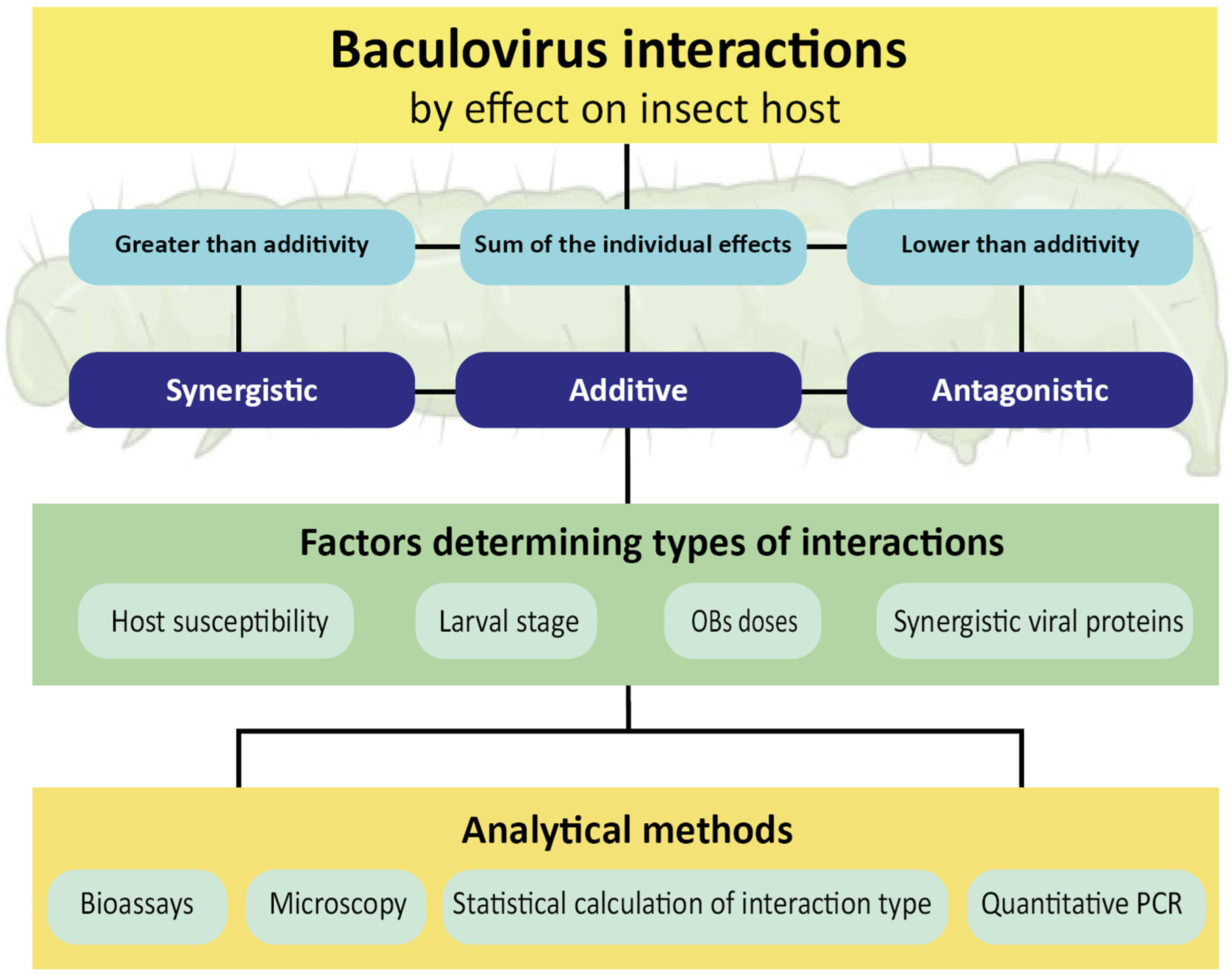 Baculovirus interactions
by effect on insect host

Greater than additivity

Sum of the individual effects

Lower than additivity

Synergistic

Additive

Antagonistic

Factors determining types of interactions

Host susceptibility

Larval stage

OBs doses

Synergistic viral proteins

Analytical methods

Bioassays

Microscopy

Statistical calculation of interaction type

Quantitative PCR